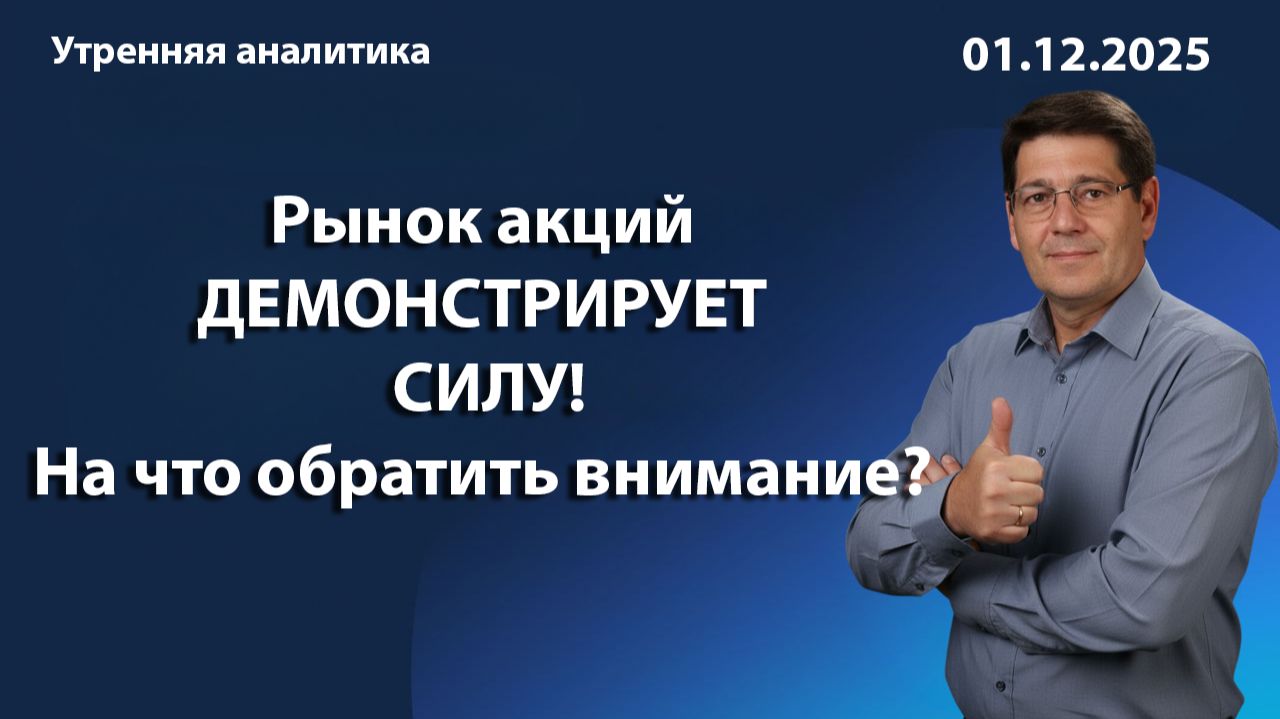 Утренняя аналитика

01.12.2025

Рынок акций ДЕМОНСТРИРУЕТ СИЛУ!
На что обратить внимание?